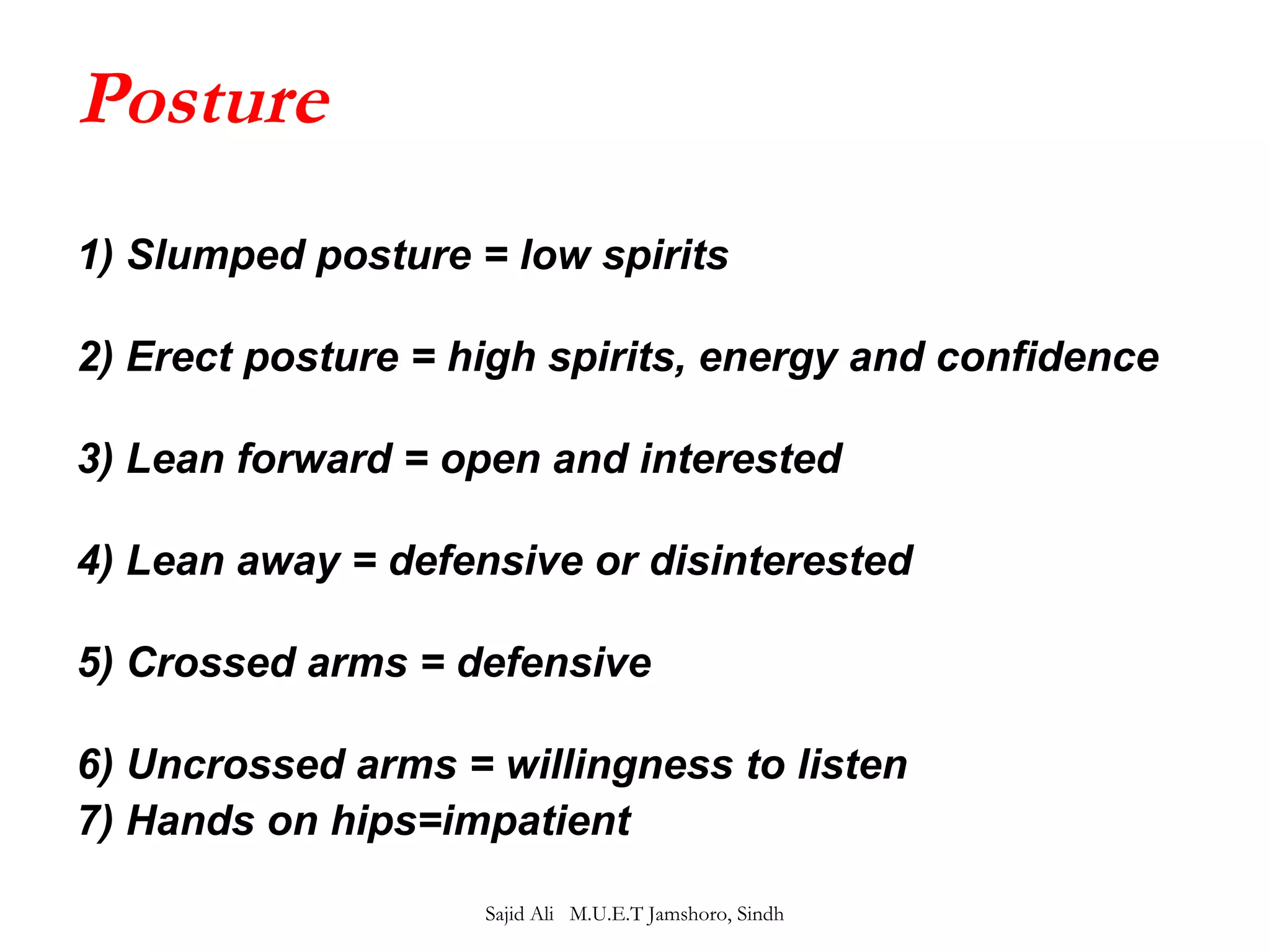 Posture

1) Slumped posture = low spirits

2) Erect posture = high spirits, energy and confidence

3) Lean forward = open and interested

4) Lean away = defensive or disinterested

5) Crossed arms = defensive

6) Uncrossed arms = willingness to listen
7) Hands on hips=impatient

Sajid Ali M.U.E.T Jamshoro, Sindh